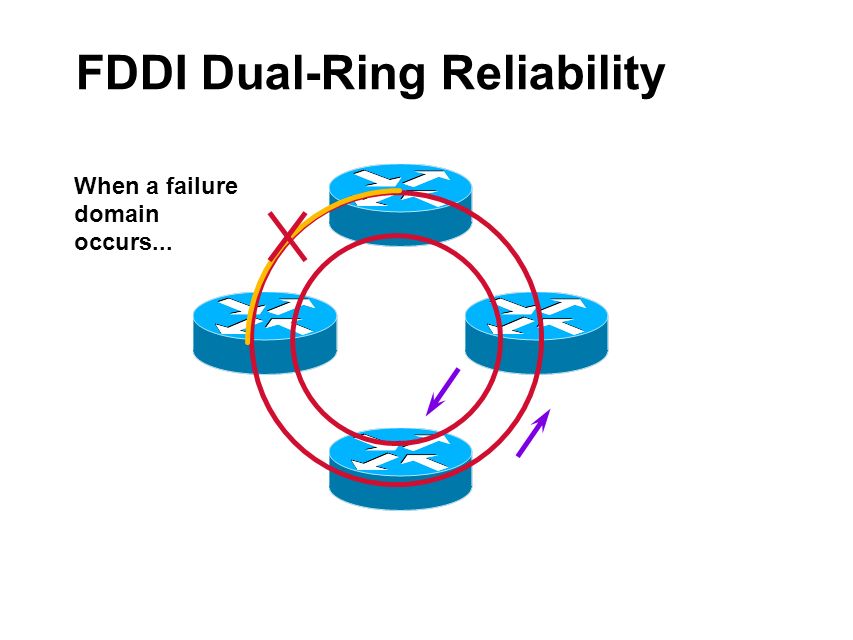 FDDI Dual-Ring Reliability

When a failure domain occurs...